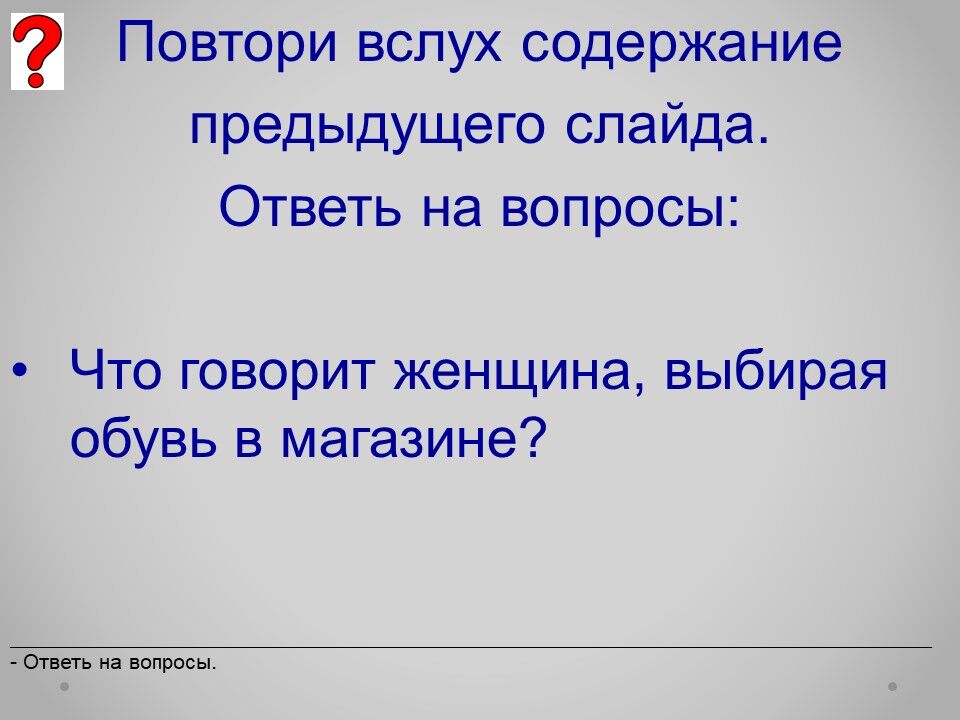 ?

Повтори вслух содержание предыдущего слайда.
Ответь на вопросы:

• Что говорит женщина, выбирая обувь в магазине?

- Ответь на вопросы.